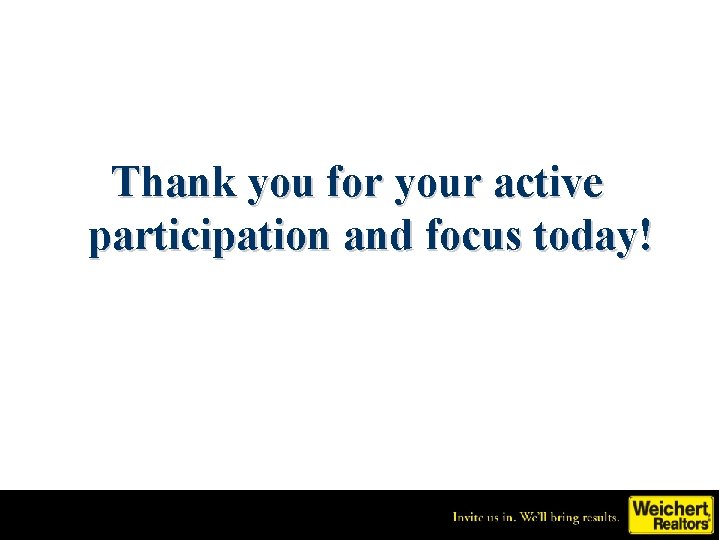 Thank you for your active participation and focus today!

Invite us in. We'll bring results.

Weichert Realtors